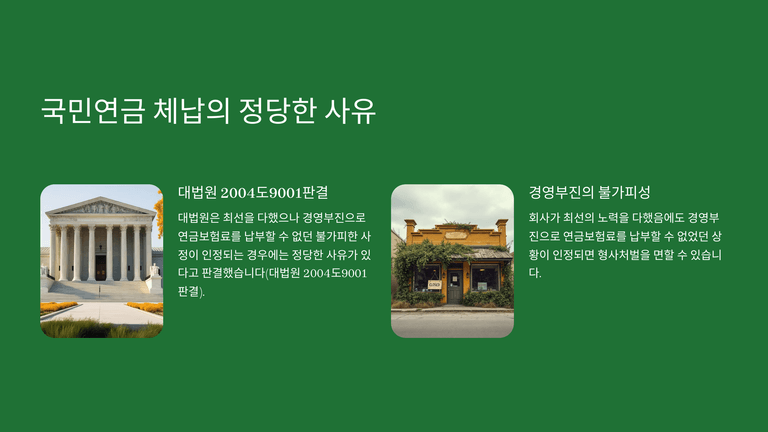 국민연금 체납의 정당한 사유

대법원 2004도9001판결

대법원은 최선을 다했으나 경영부진으로 연금보험료를 납부할 수 없던 불가피한 사정이 인정되는 경우에는 정당한 사유가 있다고 판결했습니다(대법원 2004도9001 판결).

경영부진의 불가피성

회사가 최선의 노력을 다했음에도 경영부진으로 연금보험료를 납부할 수 없었던 상황이 인정되면 형사처벌을 면할 수 있습니다.